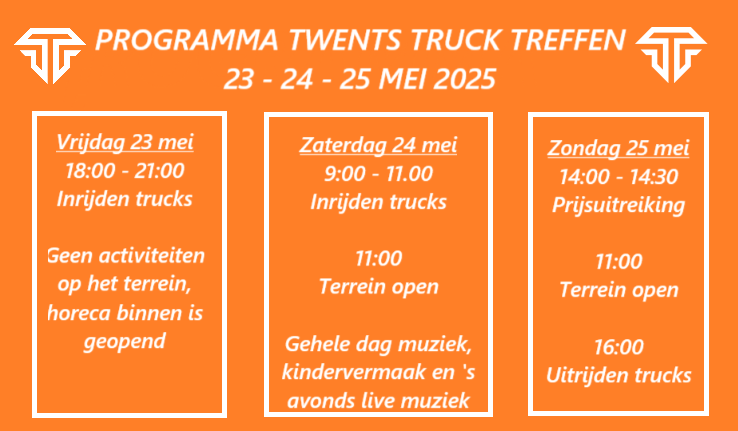 PROGRAMMA TWENTS TRUCK TREFFEN
23 - 24 - 25 MEI 2025

Vrijdag 23 mei
18:00 - 21:00
Inrijden trucks

Geen activiteiten op het terrein, horeca binnen is geopend

Zaterdag 24 mei
9:00 - 11.00
Inrijden trucks

11:00
Terrein open

Gehele dag muziek, kindervermaak en 's avonds live muziek

Zondag 25 mei
14:00 - 14:30
Prijsuitreiking

11:00
Terrein open

16:00
Uitrijden trucks